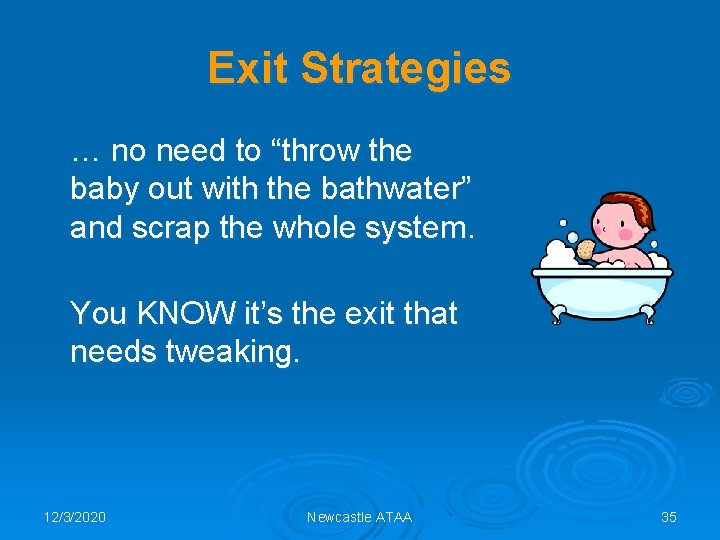 Exit Strategies

… no need to “throw the baby out with the bathwater” and scrap the whole system.

You KNOW it’s the exit that needs tweaking.

12/3/2020 Newcastle ATAA 35